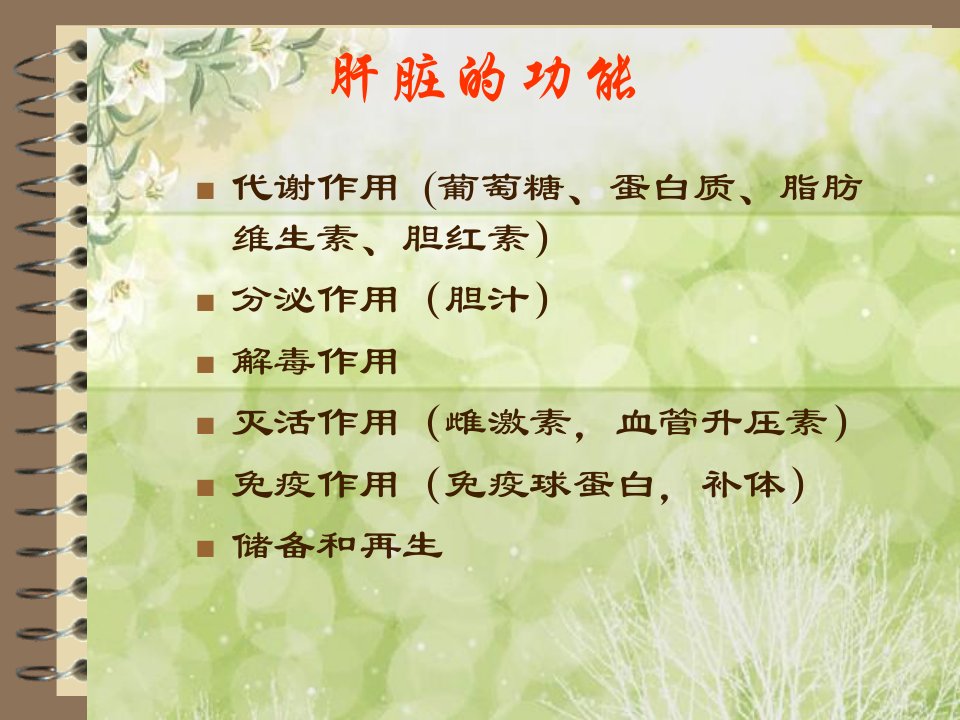 肝脏的功能

• 代谢作用(葡萄糖、蛋白质、脂肪维生素、胆红素)

• 分泌作用(胆汁)

• 解毒作用

• 灭活作用(雌激素，血管升压素)

• 免疫作用(免疫球蛋白，补体)

• 储备和再生